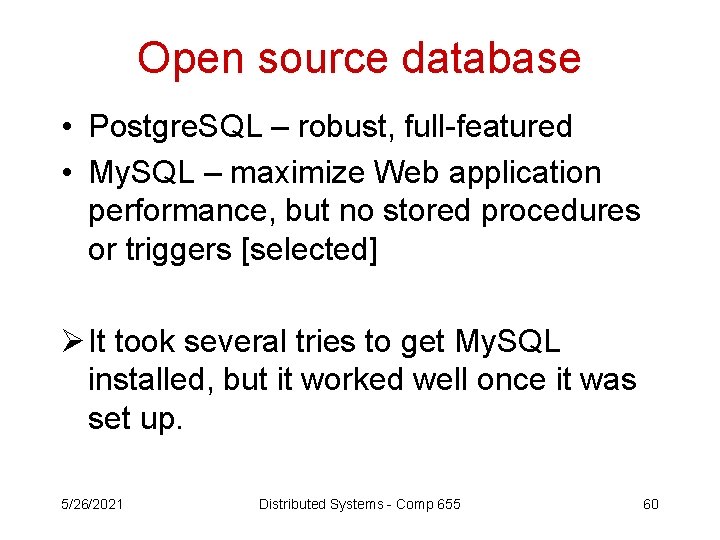 Open source database

• PostgreSQL – robust, full-featured
• MySQL – maximize Web application performance, but no stored procedures or triggers [selected]

➢ It took several tries to get MySQL installed, but it worked well once it was set up.

5/26/2021 Distributed Systems - Comp 655 60